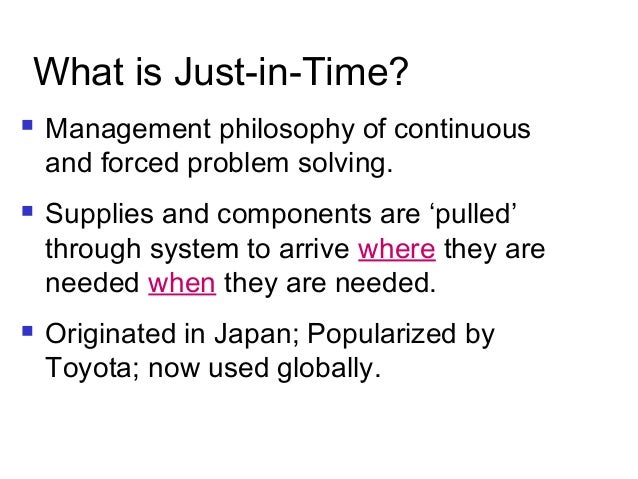 What is Just-in-Time?

▪ Management philosophy of continuous and forced problem solving.

▪ Supplies and components are ‘pulled’ through system to arrive where they are needed when they are needed.

▪ Originated in Japan; Popularized by Toyota; now used globally.